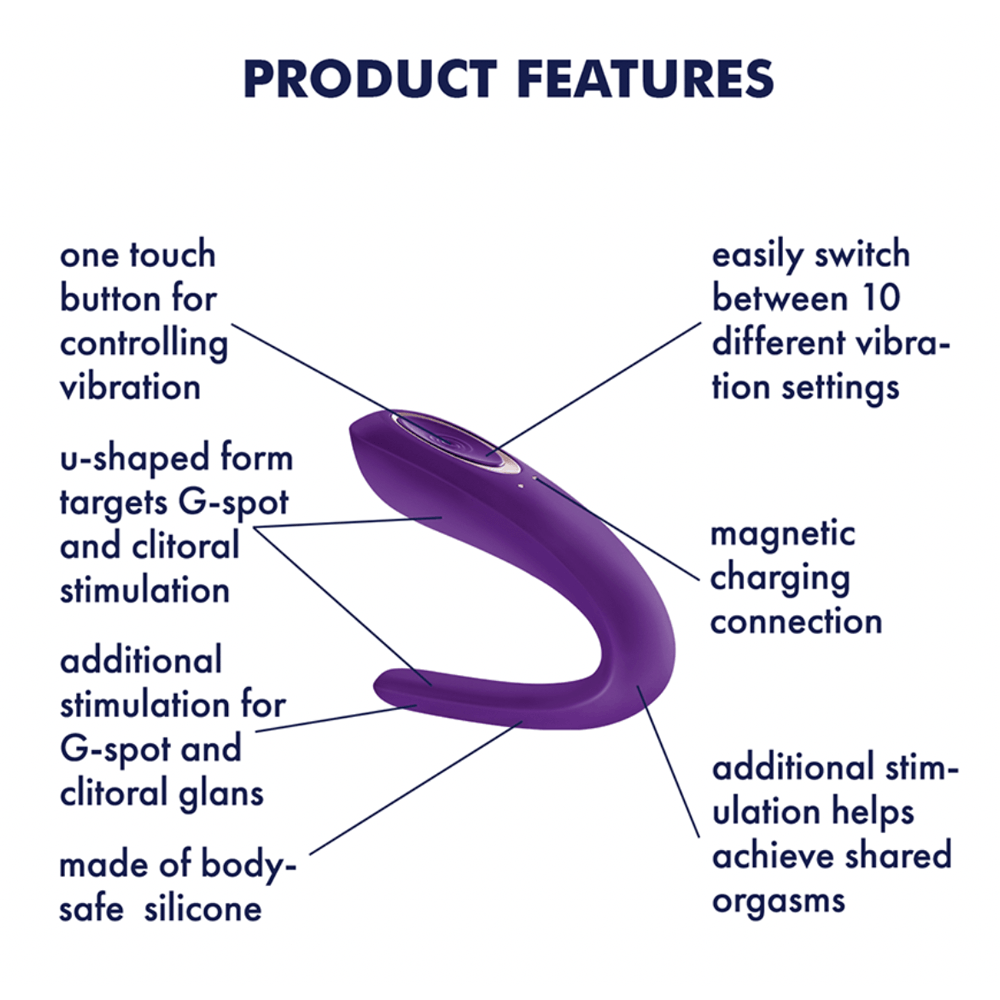 PRODUCT FEATURES

one touch button for controlling vibration

u-shaped form targets G-spot and clitoral stimulation

additional stimulation for G-spot and clitoral glans

made of body-safe silicone

easily switch between 10 different vibration settings

magnetic charging connection

additional stimulation helps achieve shared orgasms